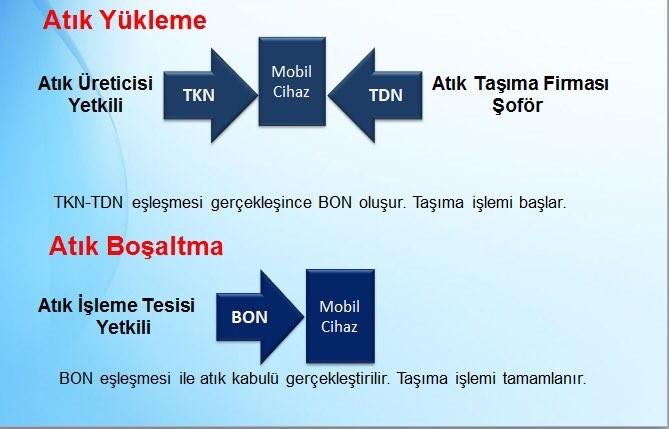 Atık Yükleme

Atık Üreticisi Yetkili

TKN

Mobil Cihaz

TDN

Atık Taşıma Firması Şoför

TKN-TDN eşleşmesi gerçekleşince BON oluşur. Taşıma işlemi başlar.

Atık Boşaltma

Atık İşleme Tesisi Yetkili

BON

Mobil Cihaz

BON eşleşmesi ile atık kabulü gerçekleştirilir. Taşıma işlemi tamamlanır.